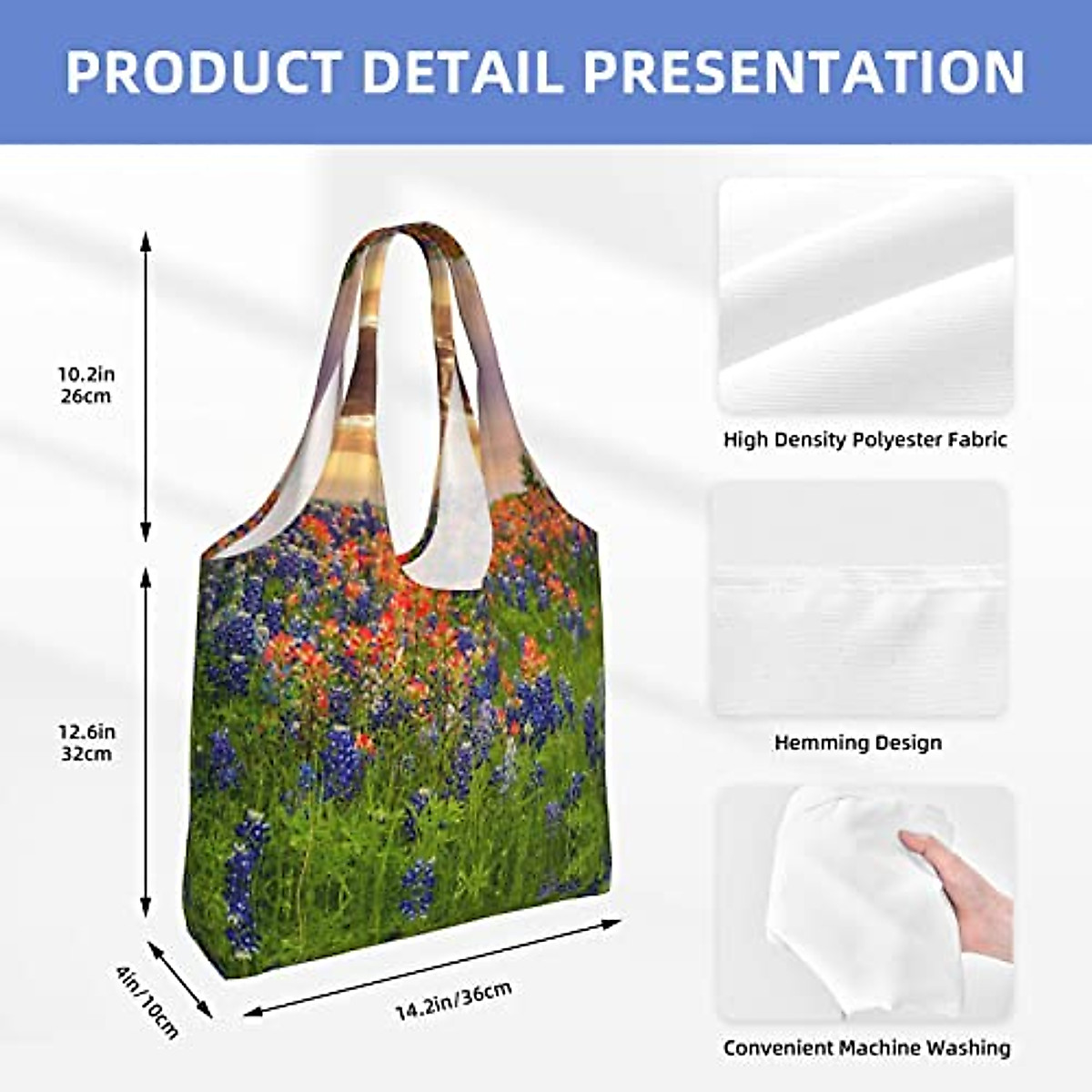 PRODUCT DETAIL PRESENTATION

10.2in
26cm

12.6in
32cm

4in/10cm

14.2in/36cm

High Density Polyester Fabric

Hemming Design

Convenient Machine Washing